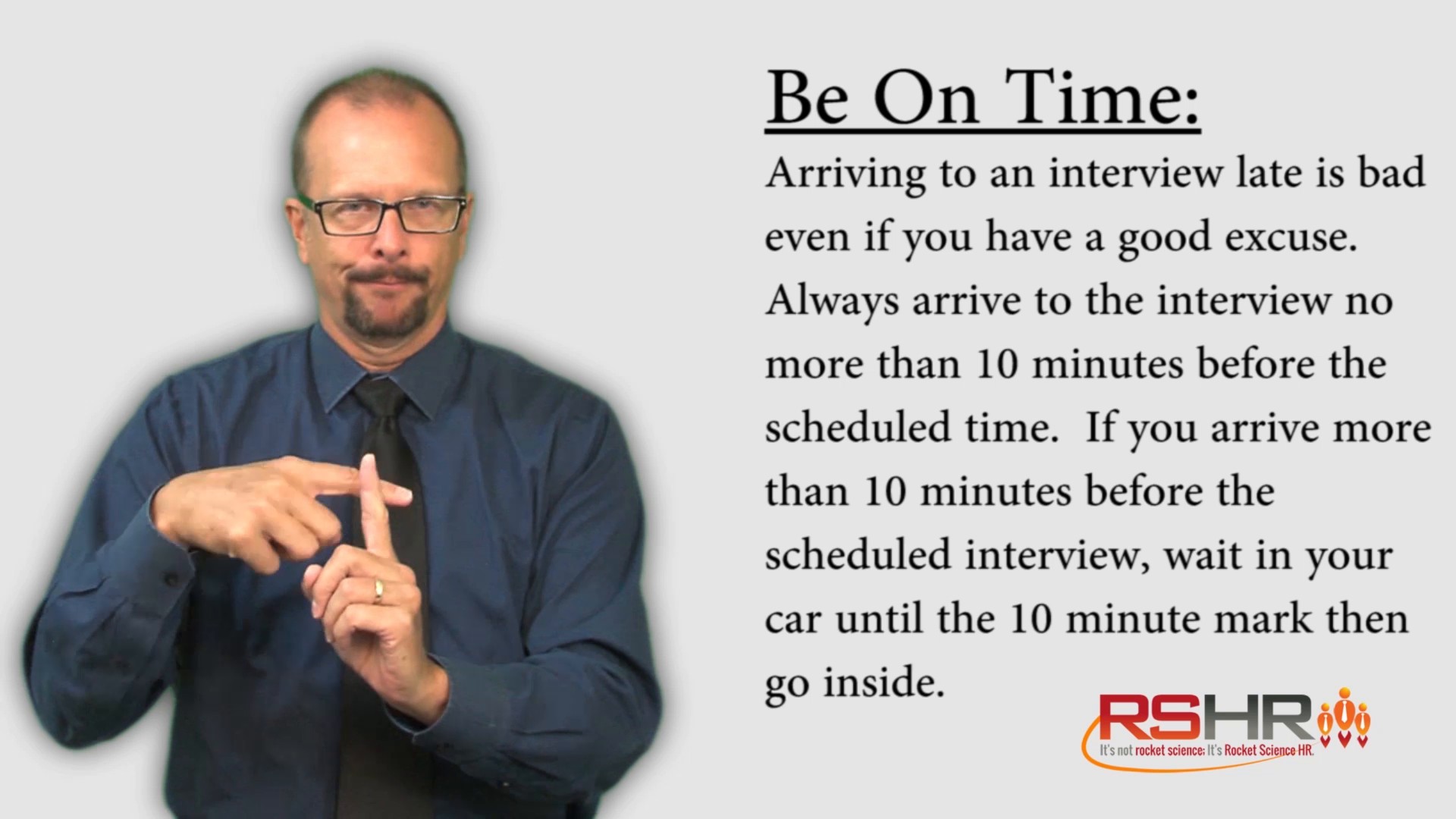 Be On Time:

Arriving to an interview late is bad even if you have a good excuse. Always arrive to the interview no more than 10 minutes before the scheduled time. If you arrive more than 10 minutes before the scheduled interview, wait in your car until the 10 minute mark then go inside.

RSHR
It's not rocket science; It's Rocket Science HR.